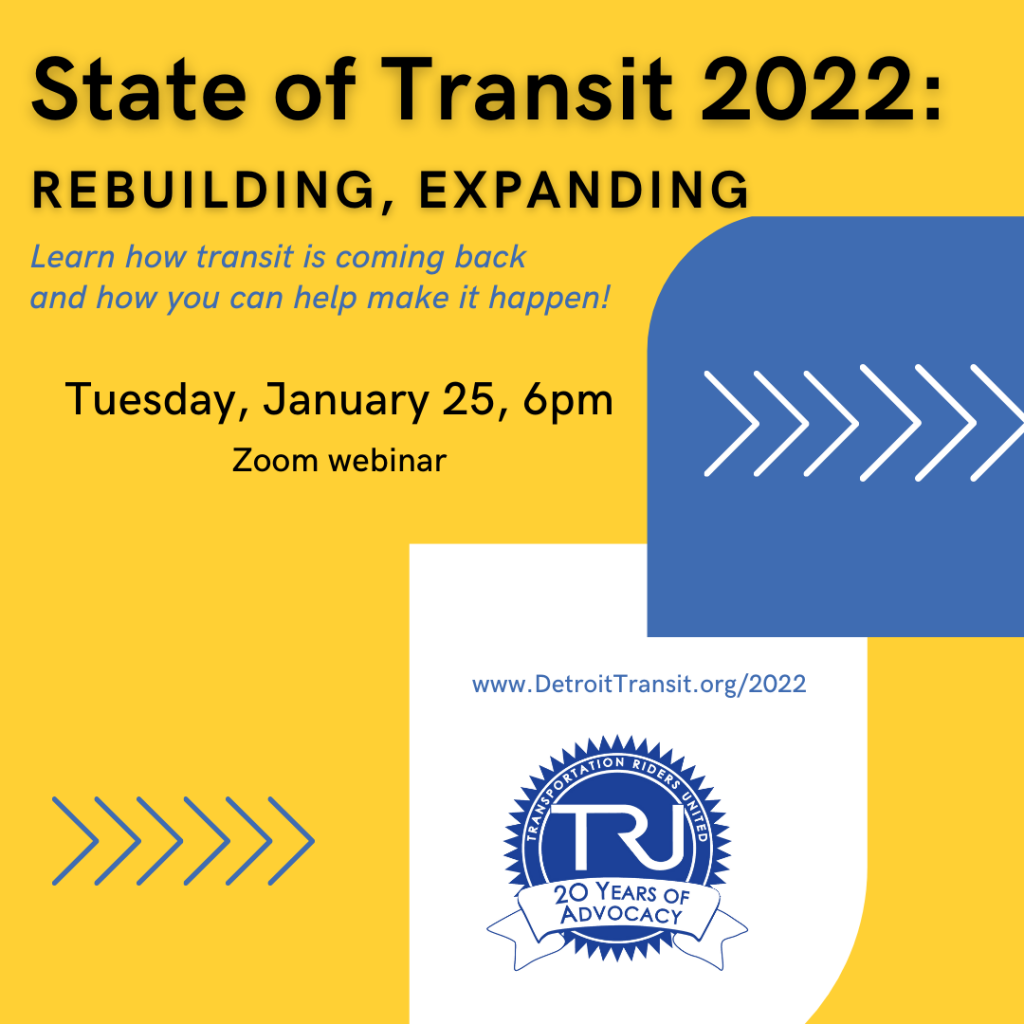 State of Transit 2022:

REBUILDING, EXPANDING

Learn how transit is coming back and how you can help make it happen!

Tuesday, January 25, 6pm

Zoom webinar

www.DetroitTransit.org/2022

TRANSPORTATION RIDERS UNITED

TRU

20 YEARS OF ADVOCACY